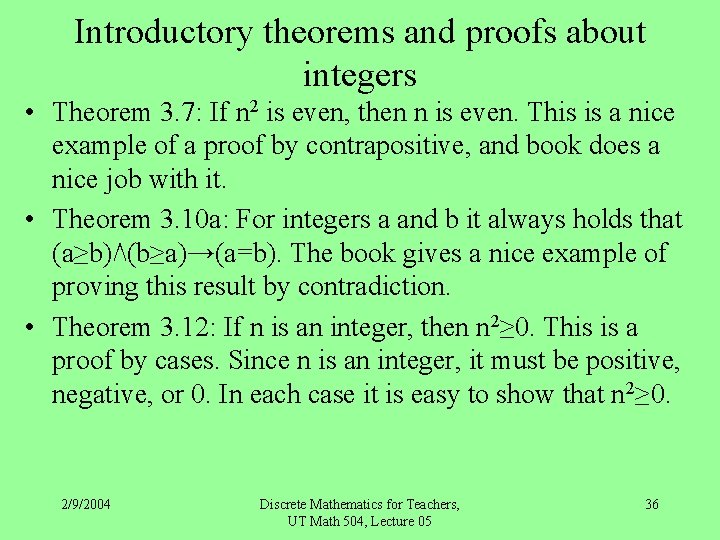 Introductory theorems and proofs about integers

• Theorem 3.7: If $n^2$ is even, then n is even. This is a nice example of a proof by contrapositive, and book does a nice job with it.

• Theorem 3.10a: For integers a and b it always holds that $(a \geq b) \wedge (b \geq a) \rightarrow (a=b)$. The book gives a nice example of proving this result by contradiction.

• Theorem 3.12: If n is an integer, then $n^2 \geq 0$. This is a proof by cases. Since n is an integer, it must be positive, negative, or 0. In each case it is easy to show that $n^2 \geq 0$.

2/9/2004

Discrete Mathematics for Teachers, UT Math 504, Lecture 05

36